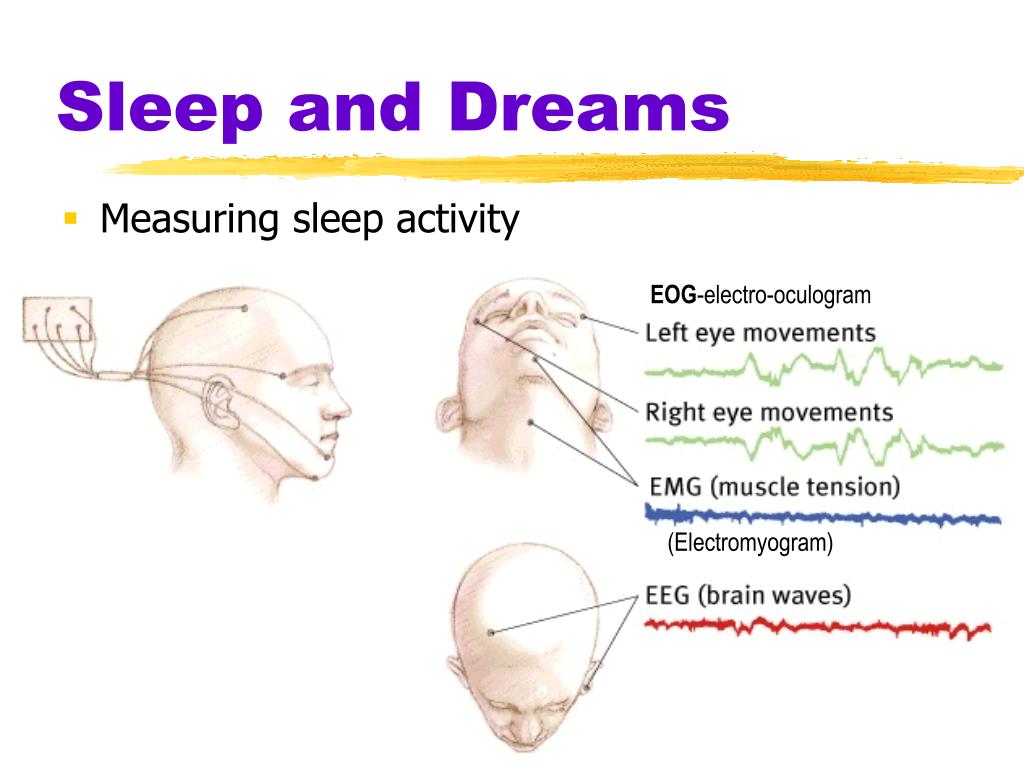 Sleep and Dreams

Measuring sleep activity

EOG-electro-oculogram

Left eye movements

Right eye movements

EMG (muscle tension)

(Electromyogram)

EEG (brain waves)